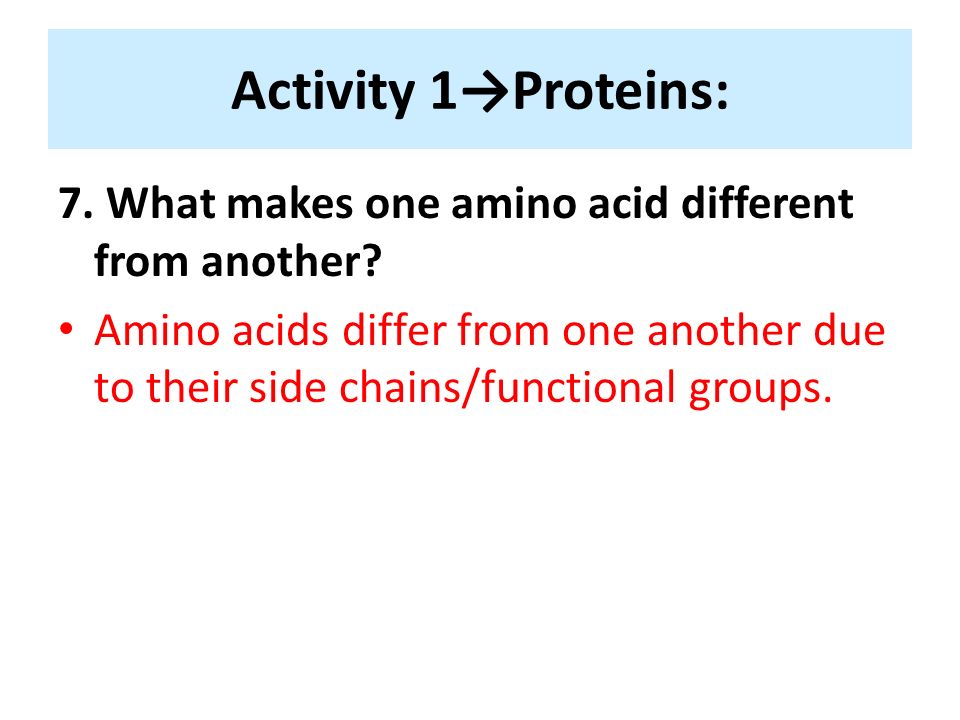 Activity 1→Proteins:

7. What makes one amino acid different from another?

• Amino acids differ from one another due to their side chains/functional groups.